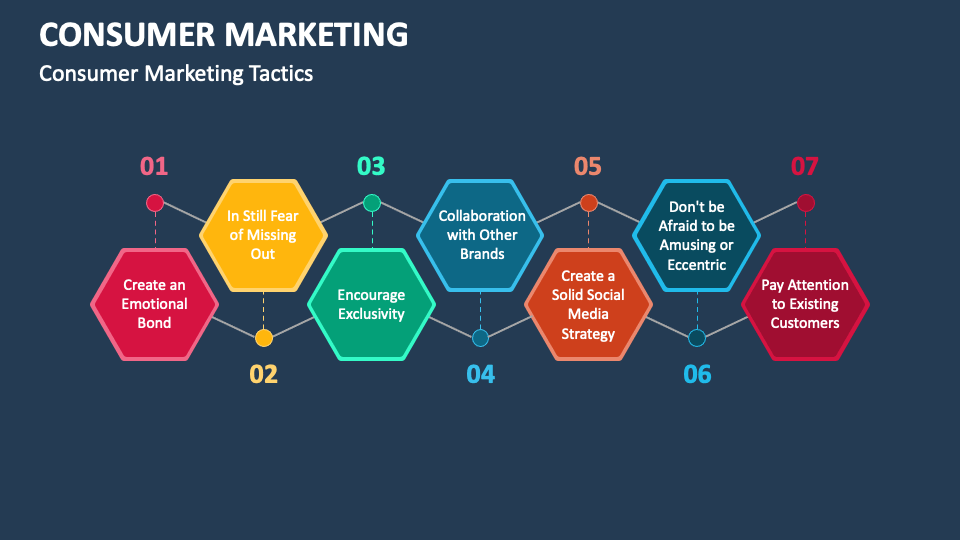 CONSUMER MARKETING

Consumer Marketing Tactics

01

Create an Emotional Bond

02

In Still Fear of Missing Out

03

Encourage Exclusivity

04

Collaboration with Other Brands

05

Create a Solid Social Media Strategy

06

Don't be Afraid to be Amusing or Eccentric

07

Pay Attention to Existing Customers